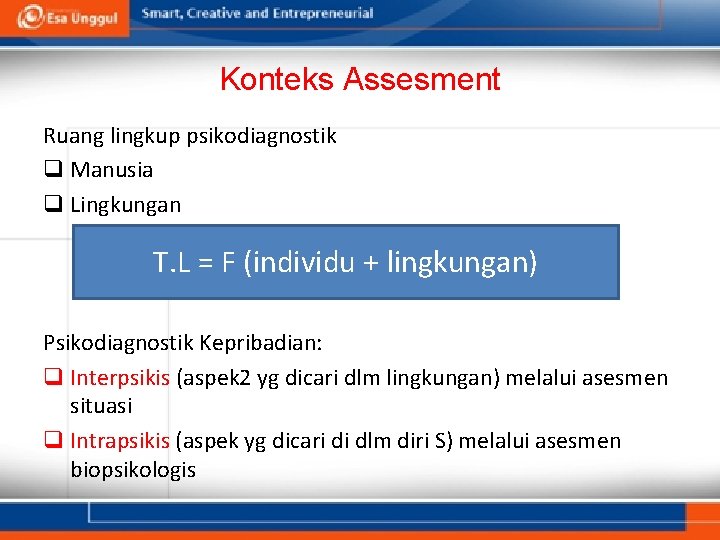 Esa Unggul

Smart, Creative and Entrepreneurial

Konteks Assesment

Ruang lingkup psikodiagnostik

❑ Manusia

❑ Lingkungan

T.L = F (individu + lingkungan)

Psikodiagnostik Kepribadian:

❑ Interpsikis (aspek2 yg dicari dlm lingkungan) melalui asesmen situasi

❑ Intrapsikis (aspek yg dicari di dlm diri S) melalui asesmen biopsikologis